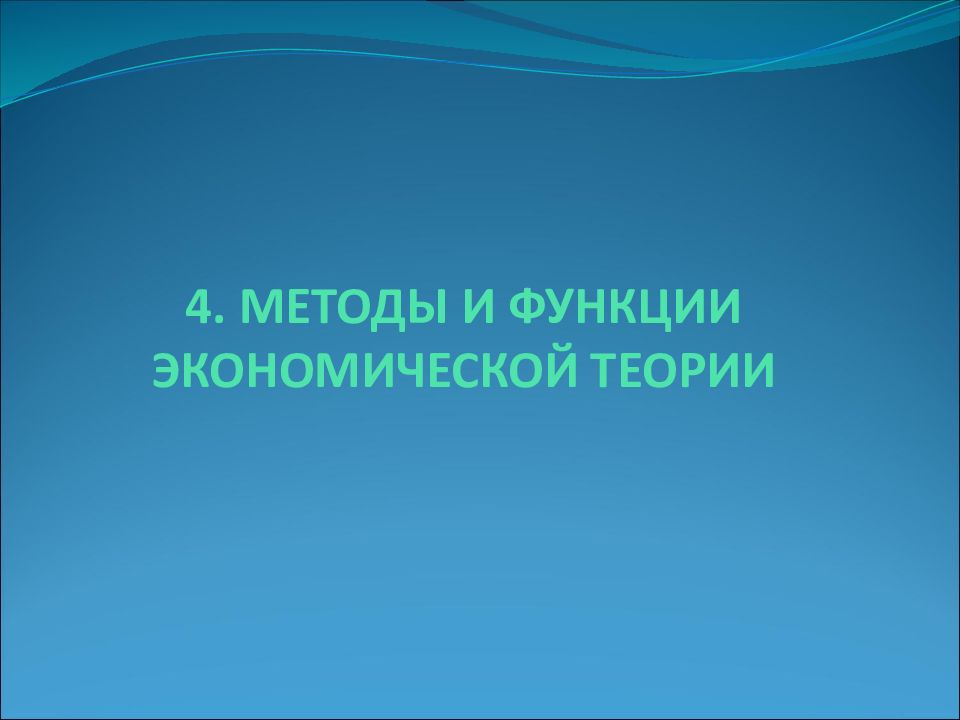 4. МЕТОДЫ И ФУНКЦИИ ЭКОНОМИЧЕСКОЙ ТЕОРИИ